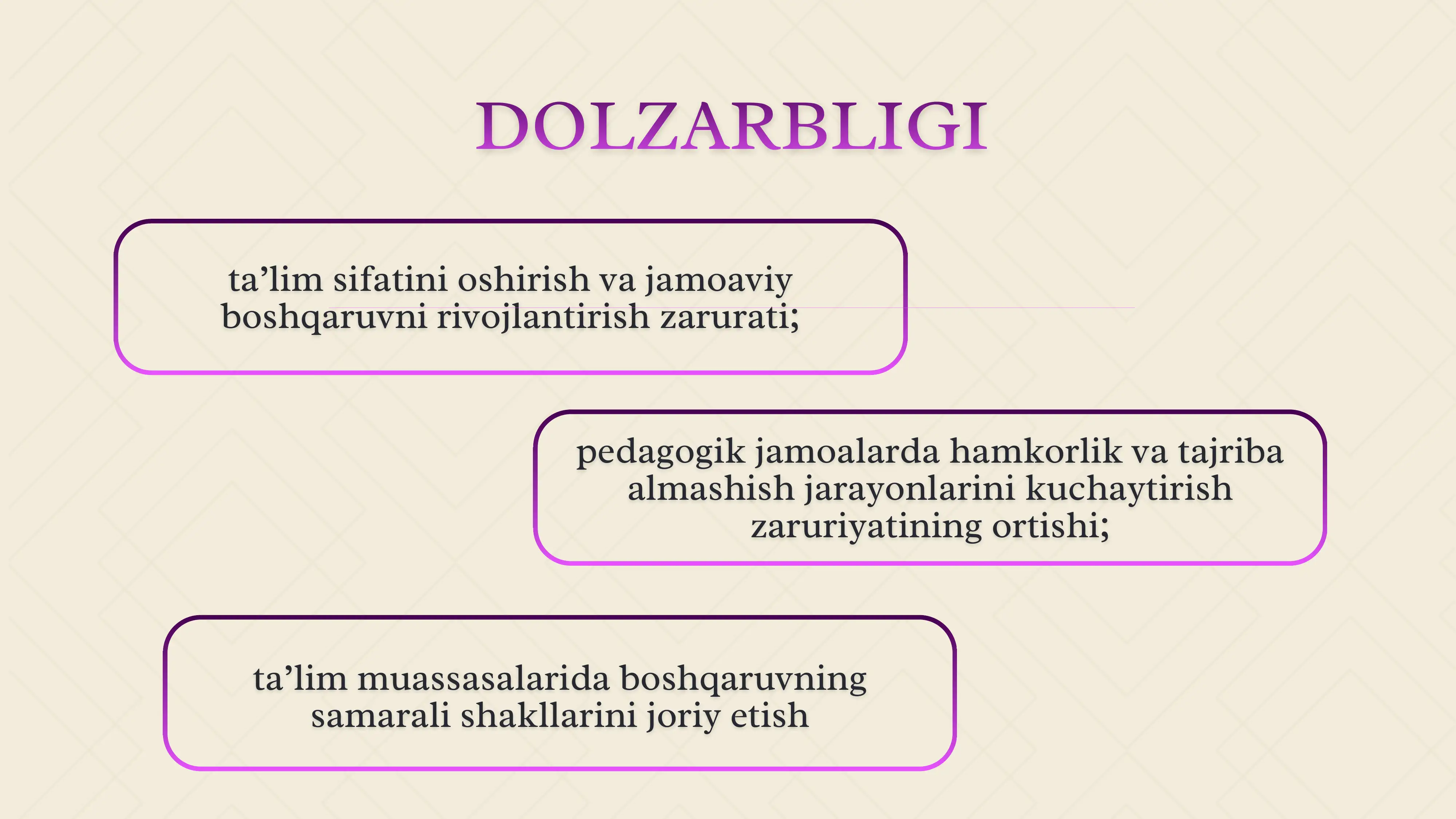 DOLZARBLIGI

ta’lim sifatini oshirish va jamoaviy boshqaruvni rivojlantirish zarurati;

pedagogik jamoalarda hamkorlik va tajriba almashish jarayonlarini kuchaytirish zaruriyatining ortishi;

ta’lim muassasalarida boshqaruvning samarali shakllarini joriy etish